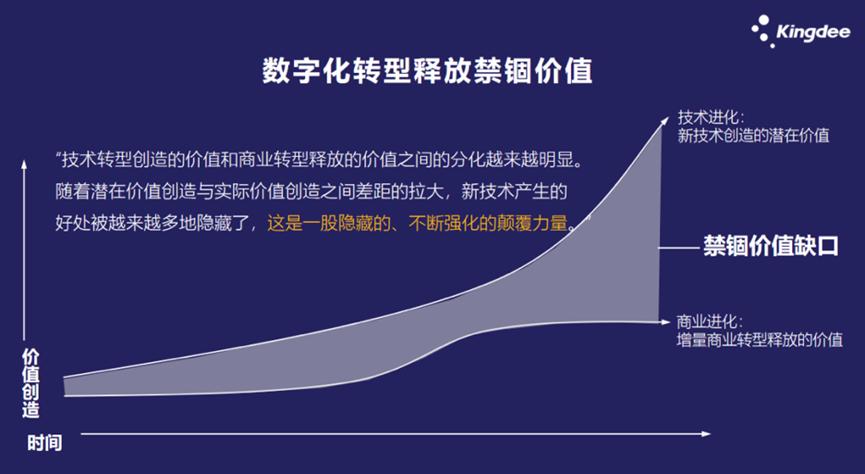 Kingdee

数字化转型释放禁锢价值

“技术转型创造的价值和商业转型释放的价值之间的分化越来越明显。随着潜在价值创造与实际价值创造之间差距的拉大，新技术产生的好处被越来越多地隐藏了，这是一股隐藏的、不断强化的颠覆力量。”

技术进化：
新技术创造的潜在价值

禁锢价值缺口

商业进化：
增量商业转型释放的价值

价值创造

时间